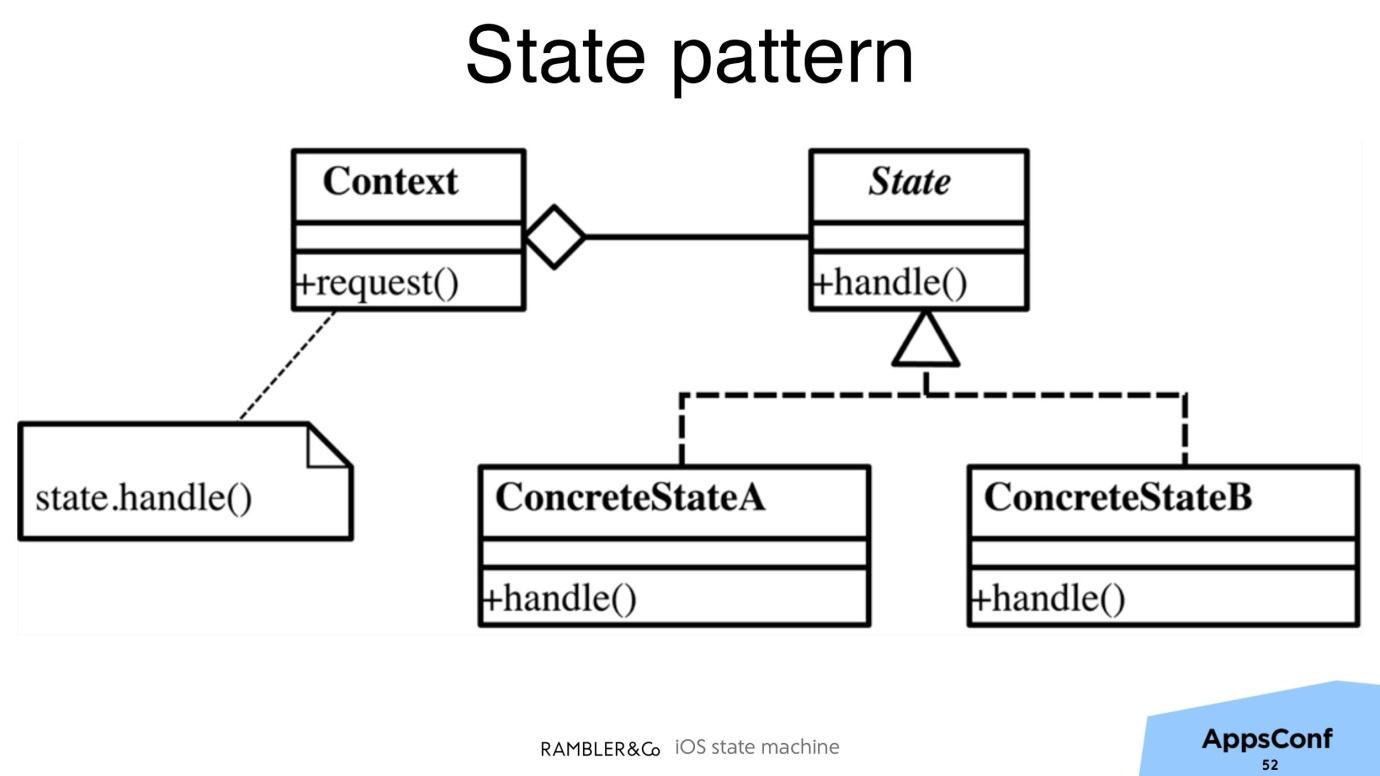 State pattern

Context

+request()

State

+handle()

state.handle()

ConcreteStateA

+handle()

ConcreteStateB

+handle()

RAMBLER&Co iOS state machine

AppsConf
52